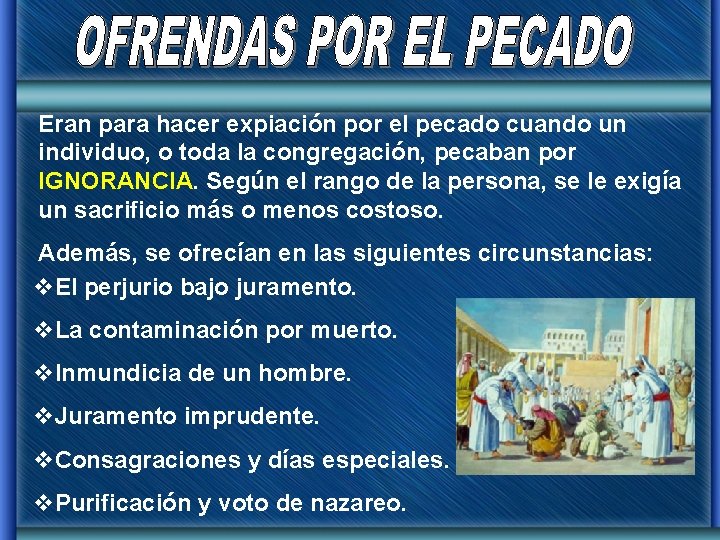 OFRENDAS POR EL PECADO

Eran para hacer expiación por el pecado cuando un individuo, o toda la congregación, pecaban por IGNORANCIA. Según el rango de la persona, se le exigía un sacrificio más o menos costoso.

Además, se ofrecían en las siguientes circunstancias:

❖El perjurio bajo juramento.

❖La contaminación por muerto.

❖Inmundicia de un hombre.

❖Juramento imprudente.

❖Consagraciones y días especiales.

❖Purificación y voto de nazareo.